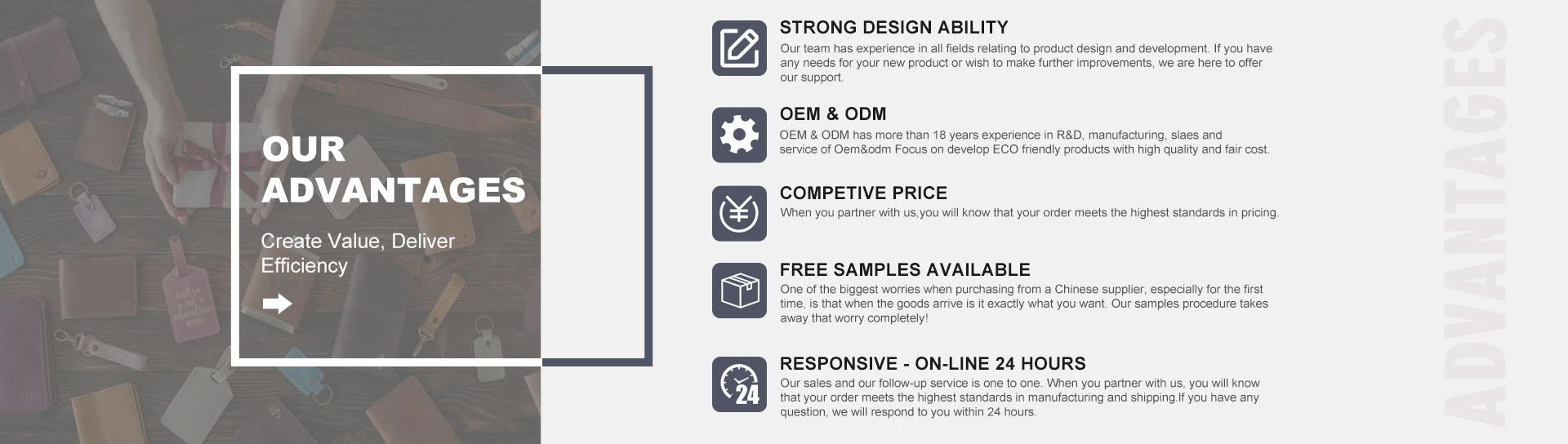 OUR ADVANTAGES

Create Value, Deliver Efficiency

STRONG DESIGN ABILITY

Our team has experience in all fields relating to product design and development. If you have any needs for your new product or wish to make further improvements, we are here to offer our support.

OEM & ODM

OEM & ODM has more than 18 years experience in R&D, manufacturing, slaes and service of Oem&odm Focus on develop ECO friendly products with high quality and fair cost.

COMPETIVE PRICE

When you partner with us,you will know that your order meets the highest standards in pricing.

FREE SAMPLES AVAILABLE

One of the biggest worries when purchasing from a Chinese supplier, especially for the first time, is that when the goods arrive is it exactly what you want. Our samples procedure takes away that worry completely!

RESPONSIVE - ON-LINE 24 HOURS

Our sales and our follow-up service is one to one. When you partner with us, you will know that your order meets the highest standards in manufacturing and shipping.If you have any question, we will respond to you within 24 hours.

24

ADVANTAGES